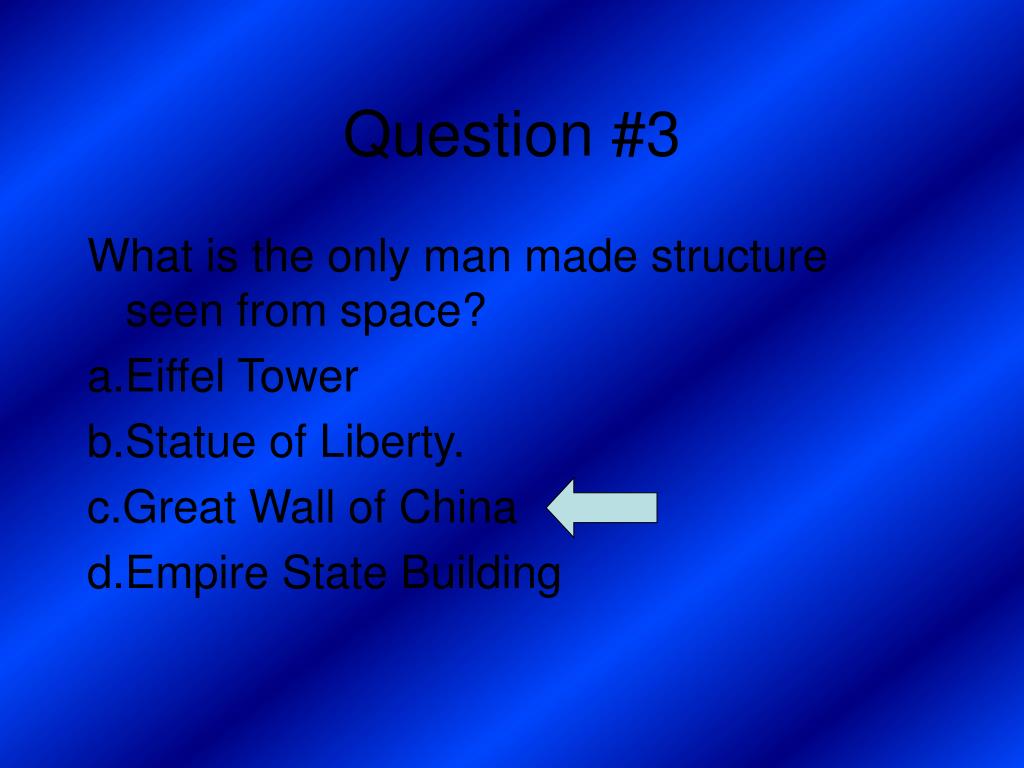 Question #3

What is the only man made structure seen from space?

a.Eiffel Tower

b.Statue of Liberty.

c.Great Wall of China

d.Empire State Building